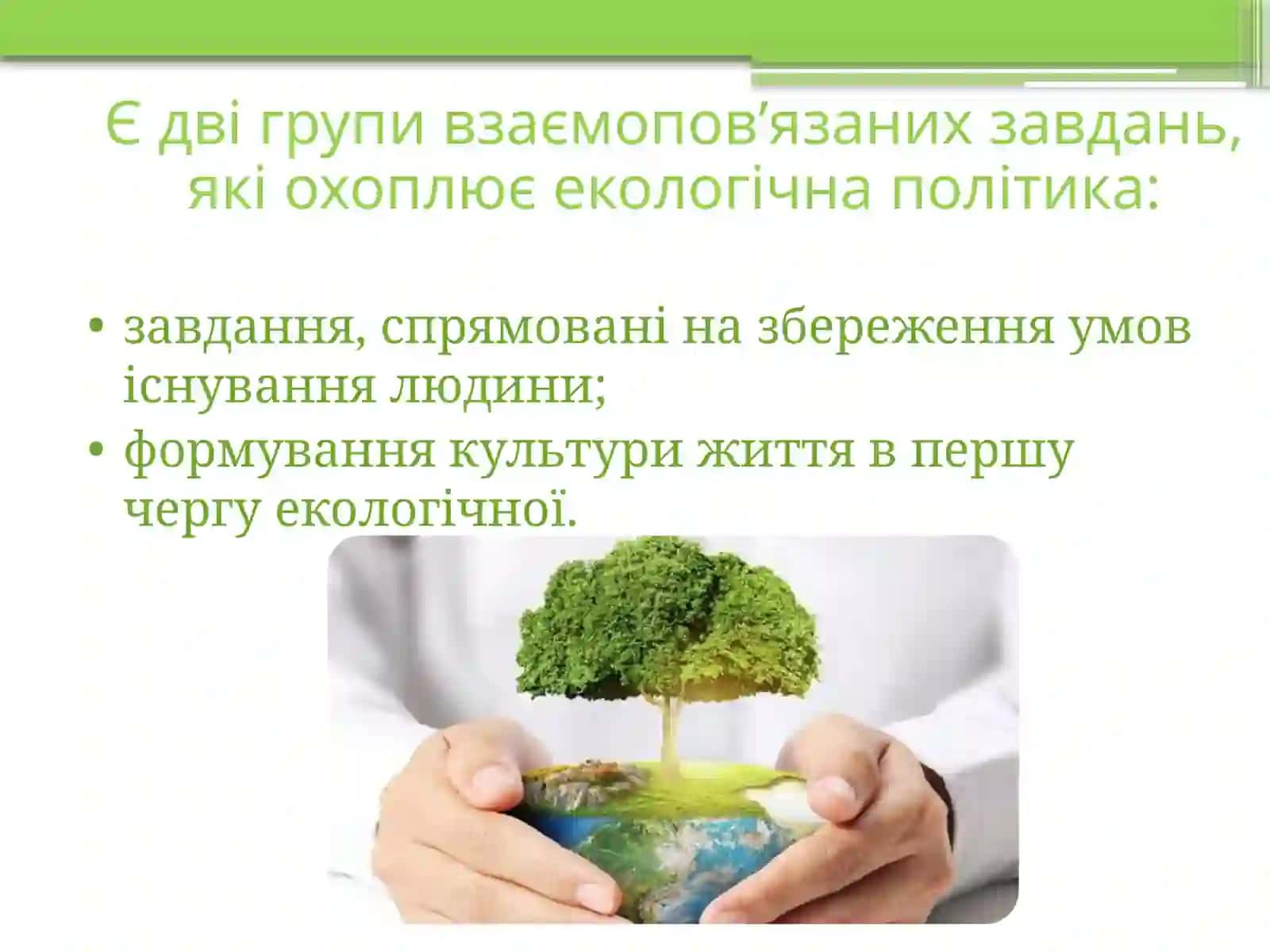 Є дві групи взаємопов’язаних завдань, які охоплює екологічна політика:

• завдання, спрямовані на збереження умов існування людини;
• формування культури життя в першу чергу екологічної.